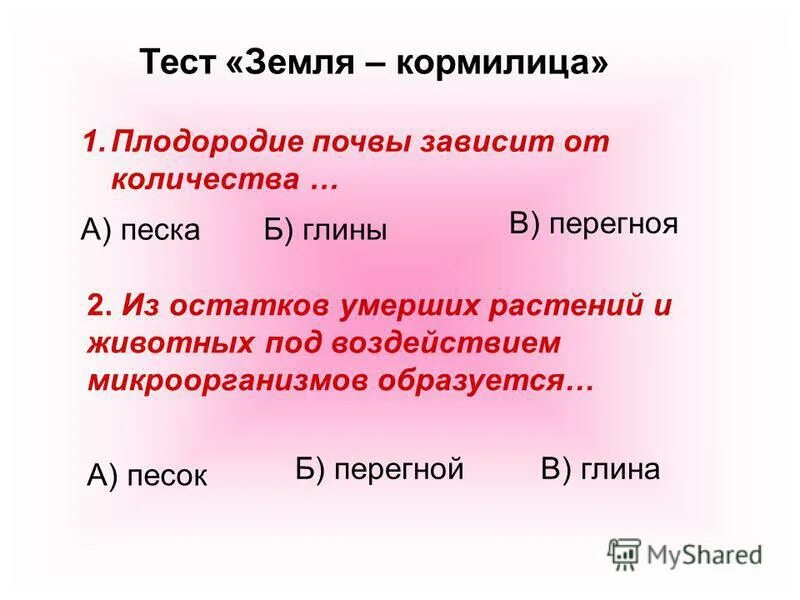 Тест «Земля – кормилица»

1. Плодородие почвы зависит от количества …

А) песка Б) глины В) перегноя

2. Из остатков умерших растений и животных под воздействием микроорганизмов образуется…

А) песок Б) перегной В) глина

MyShared